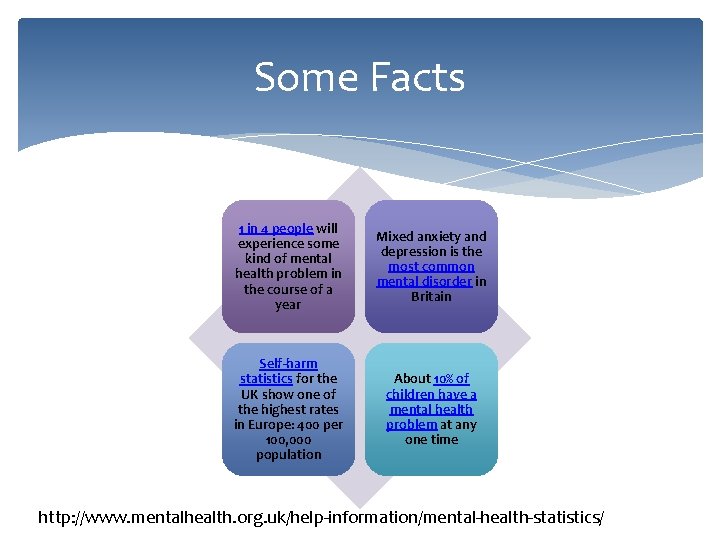 Some Facts

1 in 4 people will experience some kind of mental health problem in the course of a year

Mixed anxiety and depression is the most common mental disorder in Britain

Self-harm statistics for the UK show one of the highest rates in Europe: 400 per 100,000 population

About 10% of children have a mental health problem at any one time

http://www.mentalhealth.org.uk/help-information/mental-health-statistics/